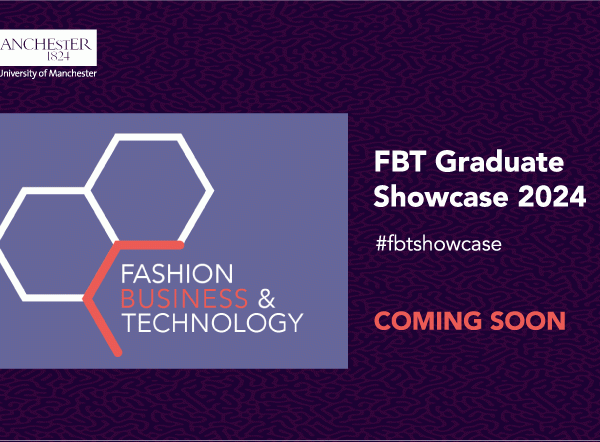 ANCHESTER
1824
University of Manchester

FASHION
BUSINESS &
TECHNOLOGY

FBT Graduate Showcase 2024

#fbtshowcase

COMING SOON